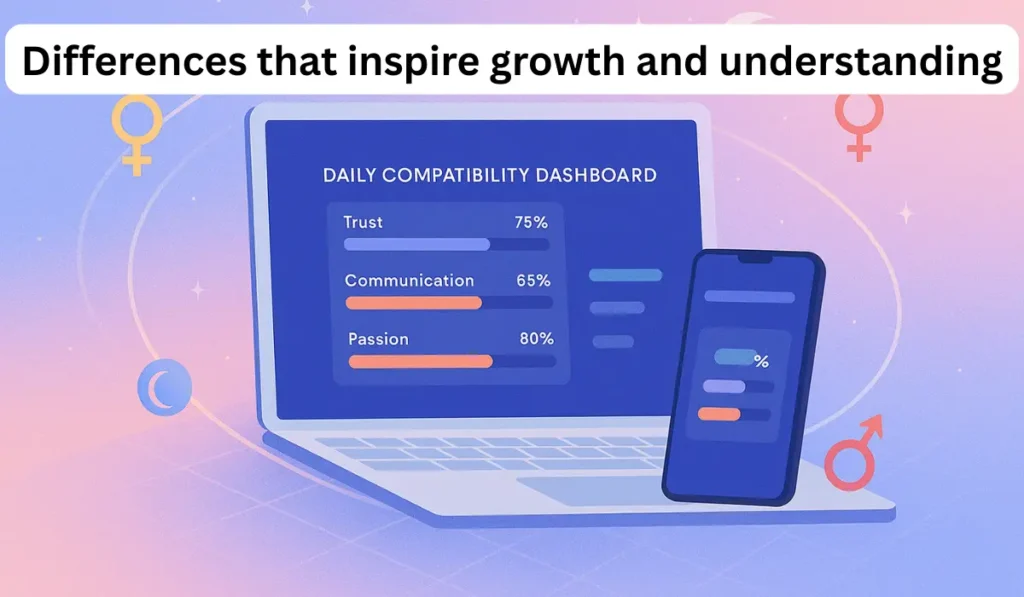 Differences that inspire growth and understanding

DAILY COMPATIBILITY DASHBOARD

Trust 75%

Communication 65%

Passion 80%

%